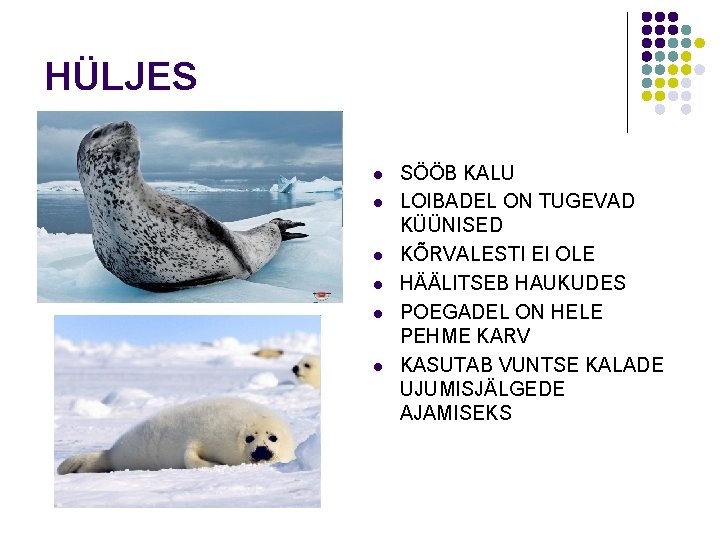 HÜLJES

- SÖÖB KALU
- LOIBADEL ON TUGEVAD KÜÜNISED
- KÕRVALESTI EI OLE
- HÄÄLITSEB HAUKUDES
- POEGADEL ON HELE PEHME KARV
- KASUTAB VUNTSE KALADE UJUMISJÄLGEDE AJAMISEKS